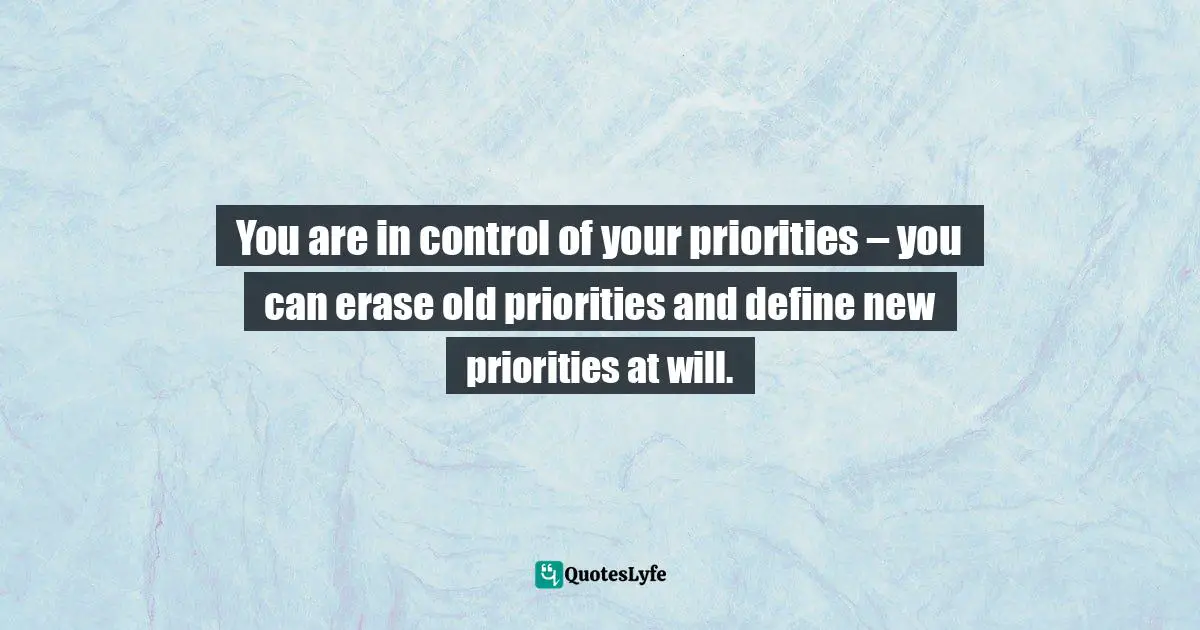 You are in control of your priorities – you can erase old priorities and define new priorities at will.

QuotesLyfe